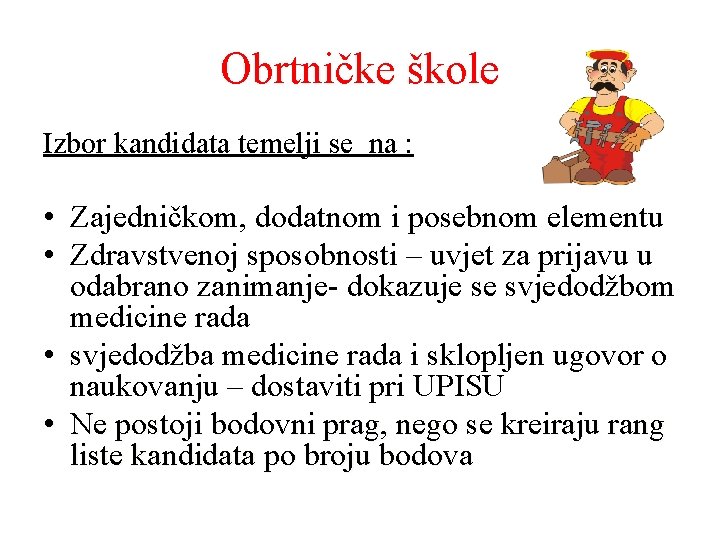 Obrtničke škole

Izbor kandidata temelji se na :

• Zajedničkom, dodatnom i posebnom elementu
• Zdravstvenoj sposobnosti – uvjet za prijavu u odabrano zanimanje- dokazuje se svjedodžbom medicine rada
• svjedodžba medicine rada i sklopljen ugovor o naukovanju – dostaviti pri UPISU
• Ne postoji bodovni prag, nego se kreiraju rang liste kandidata po broju bodova